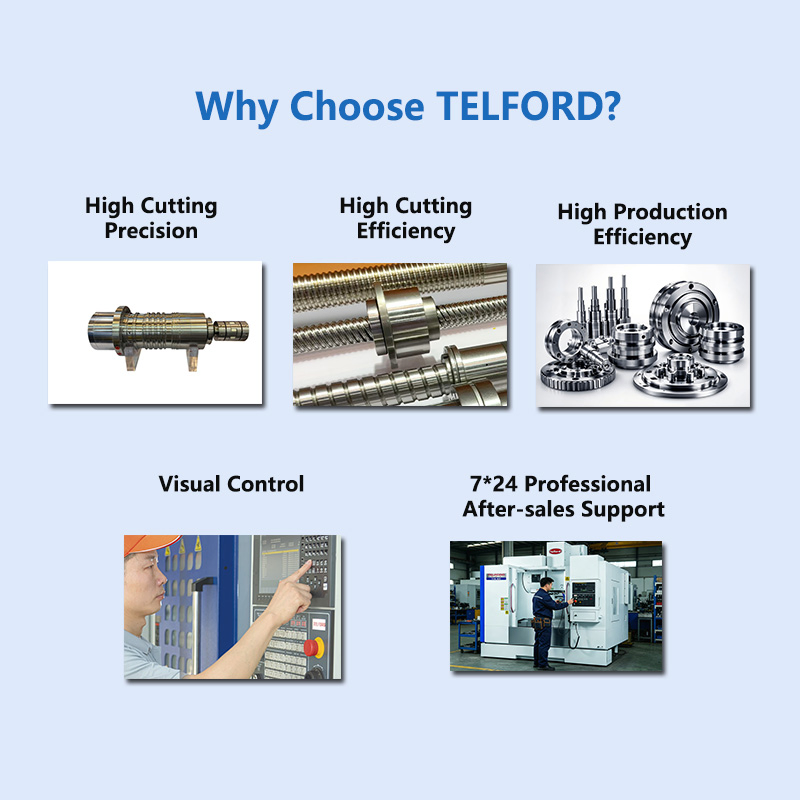 Why Choose TELFORD?

High Cutting Precision

High Cutting Efficiency

High Production Efficiency

Visual Control

7*24 Professional After-sales Support